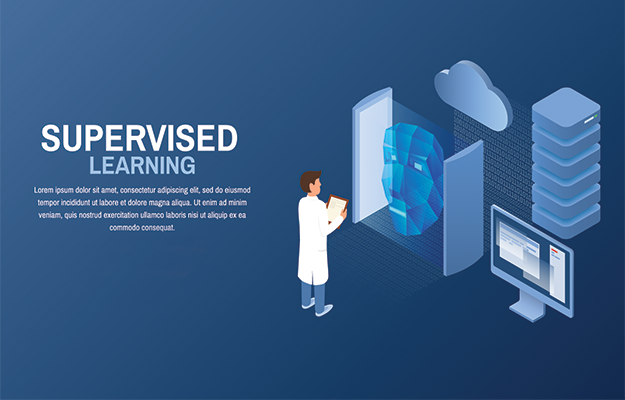 SUPERVISED
LEARNING

Lorem ipsum dolor sit amet, consectetur adipiscing elit, sed do eiusmod tempor incididunt ut labore et dolore magna aliqua. Ut enim ad minim veniam, quis nostrud exercitation ullamco laboris nisi ut aliquip ex ea commodo consequat.